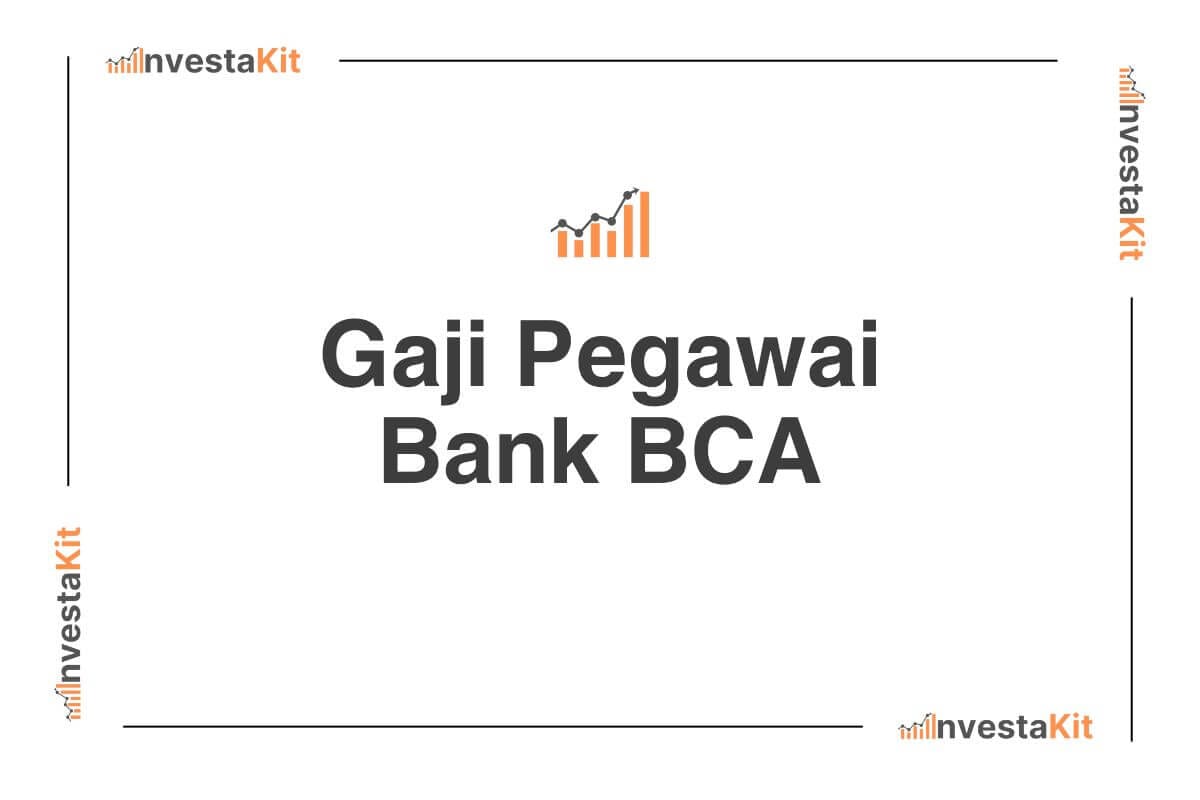 InvestaKit

InvestaKit

Gaji Pegawai Bank BCA

InvestaKit

InvestaKit